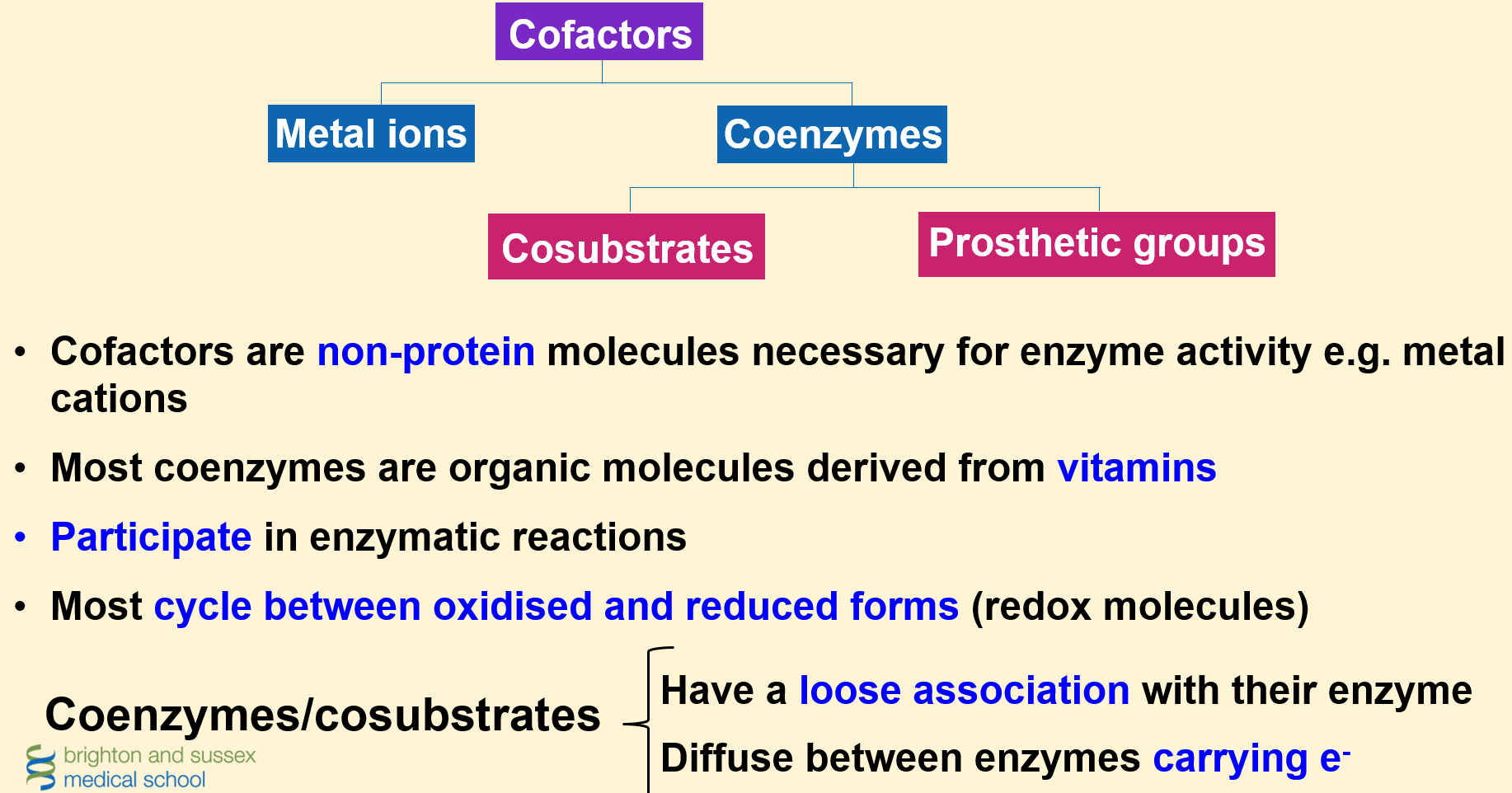 Cofactors

Metal ions

Coenzymes

Cosubstrates

Prosthetic groups

• Cofactors are non-protein molecules necessary for enzyme activity e.g. metal cations

• Most coenzymes are organic molecules derived from vitamins

• Participate in enzymatic reactions

• Most cycle between oxidised and reduced forms (redox molecules)

Coenzymes/cosubstrates

Have a loose association with their enzyme

Diffuse between enzymes carrying $e^-$

brighton and sussex medical school